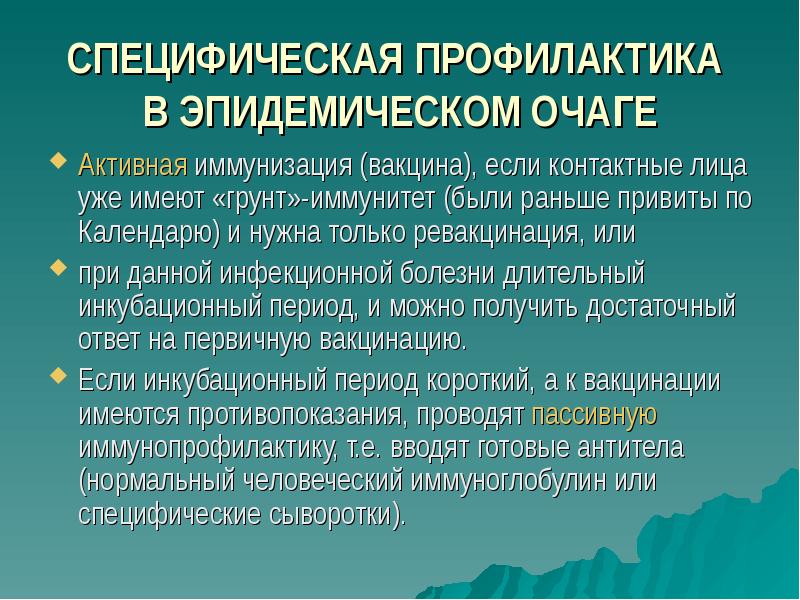 СПЕЦИФИЧЕСКАЯ ПРОФИЛАКТИКА В ЭПИДЕМИЧЕСКОМ ОЧАГЕ

Активная иммунизация (вакцина), если контактные лица уже имеют «грунт»-иммунитет (были раньше привиты по Календарю) и нужна только ревакцинация, или

при данной инфекционной болезни длительный инкубационный период, и можно получить достаточный ответ на первичную вакцинацию.

Если инкубационный период короткий, а к вакцинации имеются противопоказания, проводят пассивную иммунопрофилактику, т.е. вводят готовые антитела (нормальный человеческий иммуноглобулин или специфические сыворотки).